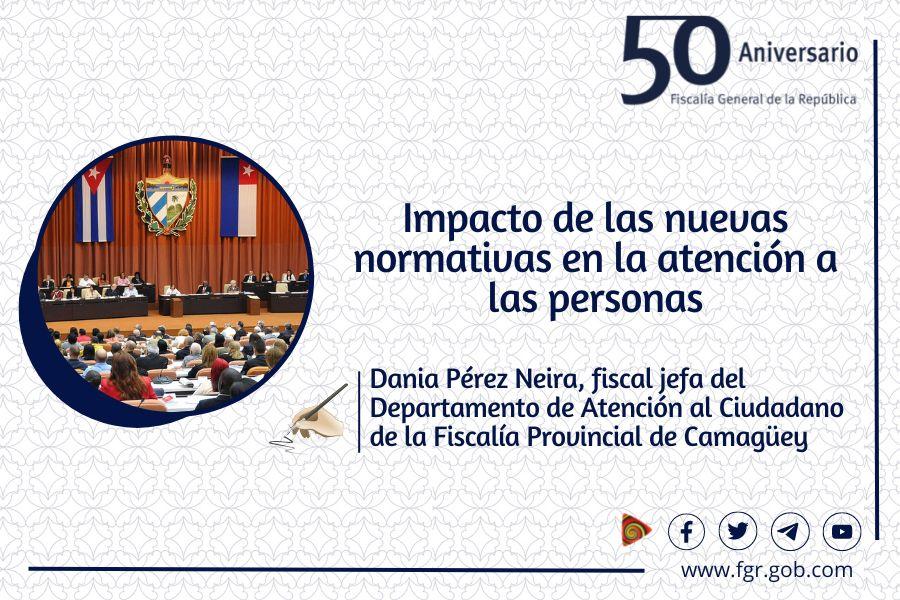 50 Aniversario
Fiscalía General de la República

Impacto de las nuevas normativas en la atención a las personas

Dania Pérez Neira, fiscal jefa del Departamento de Atención al Ciudadano de la Fiscalía Provincial de Camagüey

www.fgr.gob.com